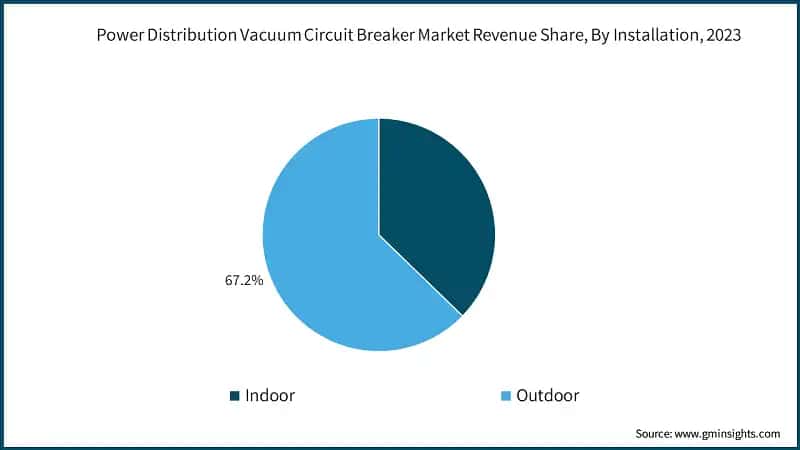 Power Distribution Vacuum Circuit Breaker Market Revenue Share, By Installation, 2023

67.2%

Indoor

Outdoor

Source: www.gminsights.com